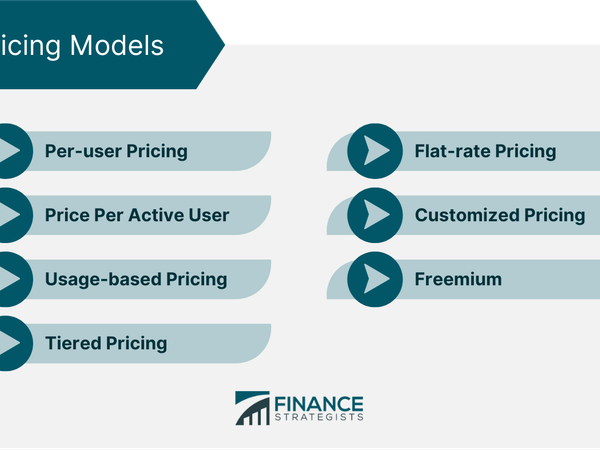 icing Models

Per-user Pricing

Price Per Active User

Usage-based Pricing

Tiered Pricing

Flat-rate Pricing

Customized Pricing

Freemium

FINANCE STRATEGISTS